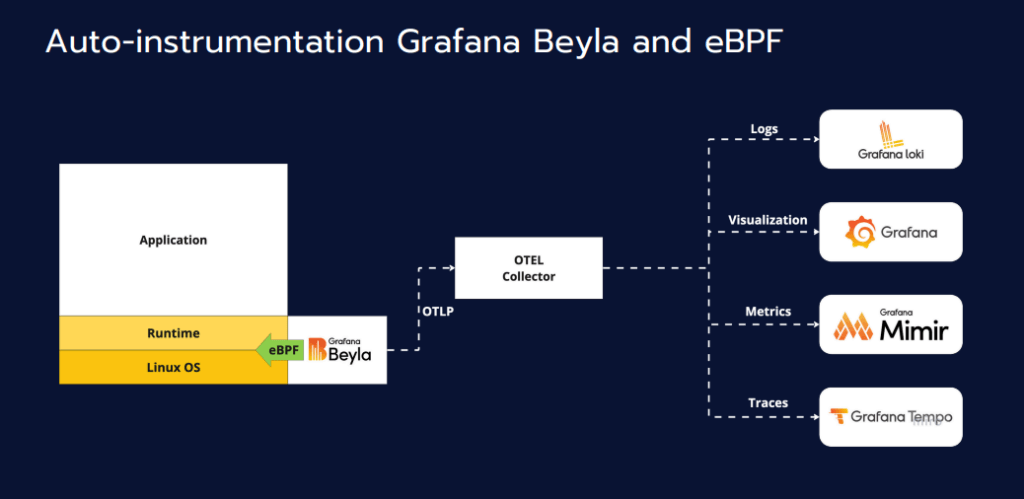 Auto-instrumentation Grafana Beyla and eBPF

Application

Runtime

Linux OS

eBPF

Grafana Beyla

OTLP

OTEL Collector

Logs

Grafana loki

Visualization

Grafana

Metrics

Grafana Mimir

Traces

Grafana Tempo